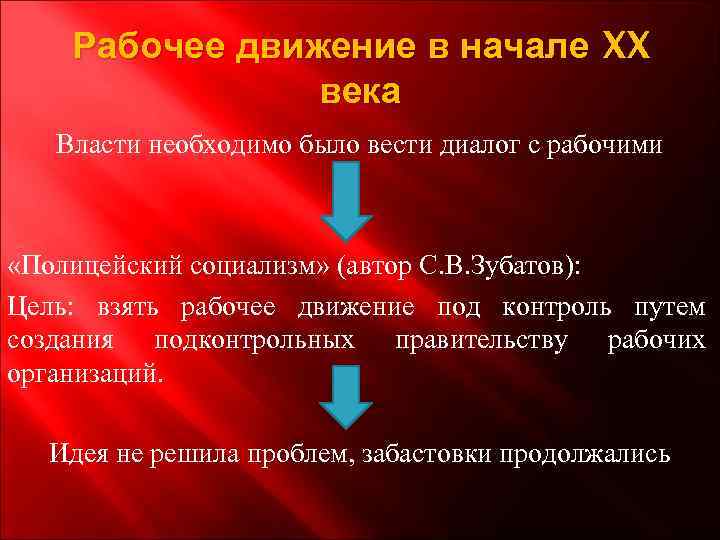 Рабочее движение в начале XX века

Власти необходимо было вести диалог с рабочими

«Полицейский социализм» (автор С.В.Зубатов):

Цель: взять рабочее движение под контроль путем создания подконтрольных правительству рабочих организаций.

Идея не решила проблем, забастовки продолжались